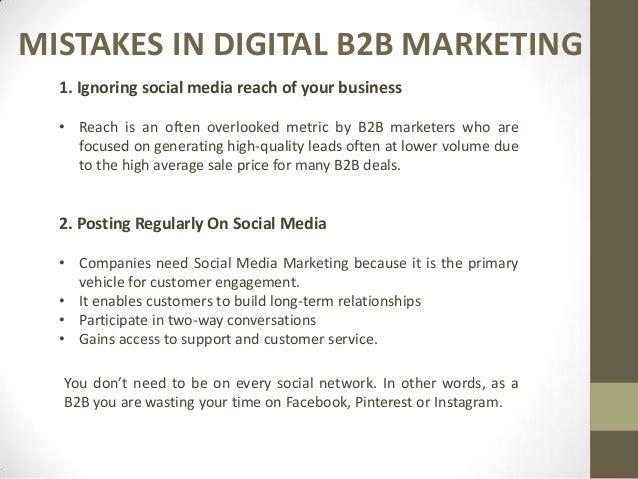 MISTAKES IN DIGITAL B2B MARKETING

1. Ignoring social media reach of your business

• Reach is an often overlooked metric by B2B marketers who are focused on generating high-quality leads often at lower volume due to the high average sale price for many B2B deals.

2. Posting Regularly On Social Media

• Companies need Social Media Marketing because it is the primary vehicle for customer engagement.
• It enables customers to build long-term relationships
• Participate in two-way conversations
• Gains access to support and customer service.

You don't need to be on every social network. In other words, as a B2B you are wasting your time on Facebook, Pinterest or Instagram.